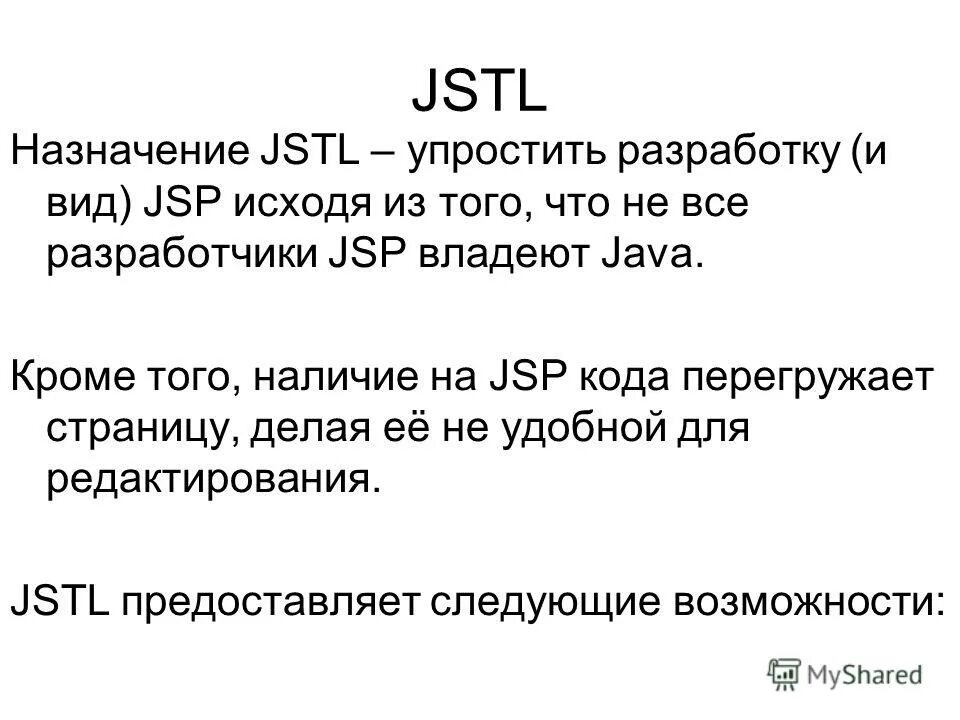 JSTL

Назначение JSTL – упростить разработку (и вид) JSP исходя из того, что не все разработчики JSP владеют Java.

Кроме того, наличие на JSP кода перегружает страницу, делая её не удобной для редактирования.

JSTL предоставляет следующие возможности:

MyShared